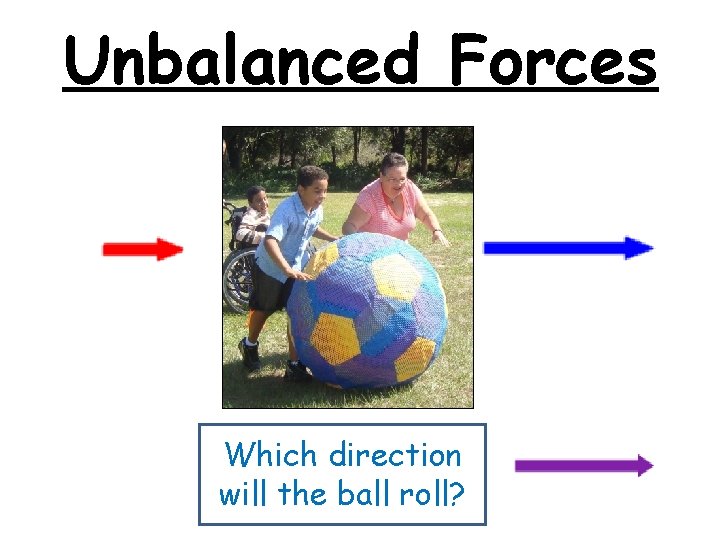 Unbalanced Forces

Which direction will the ball roll?